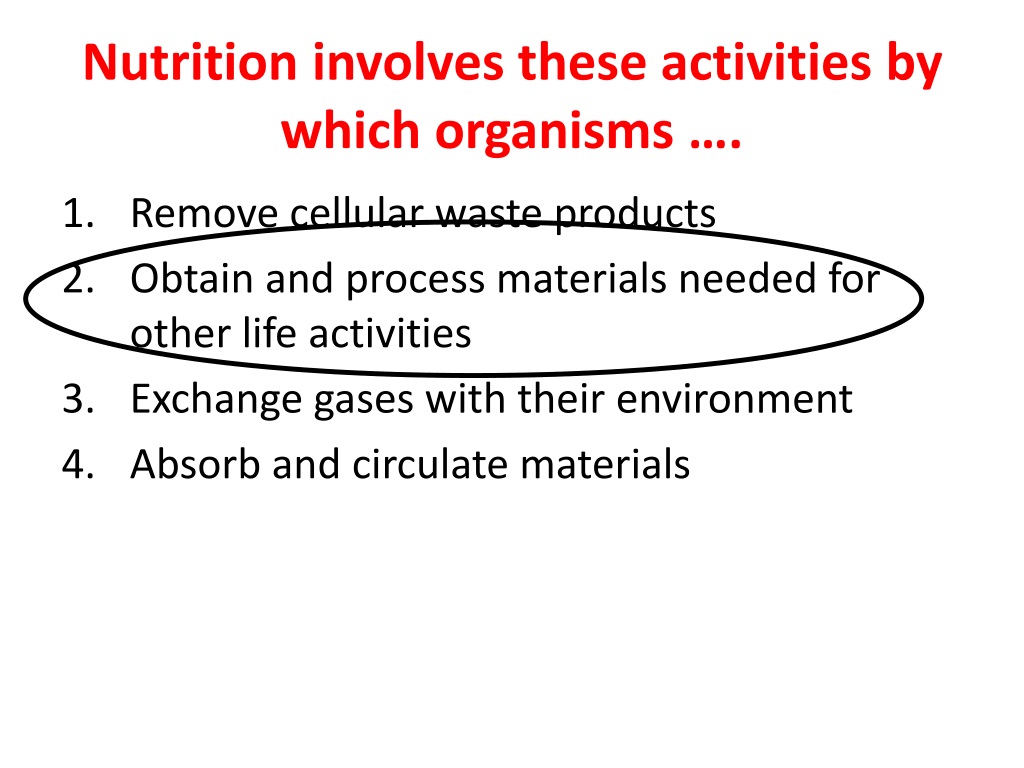 Nutrition involves these activities by which organisms ….

1. Remove cellular waste products
2. Obtain and process materials needed for other life activities
3. Exchange gases with their environment
4. Absorb and circulate materials